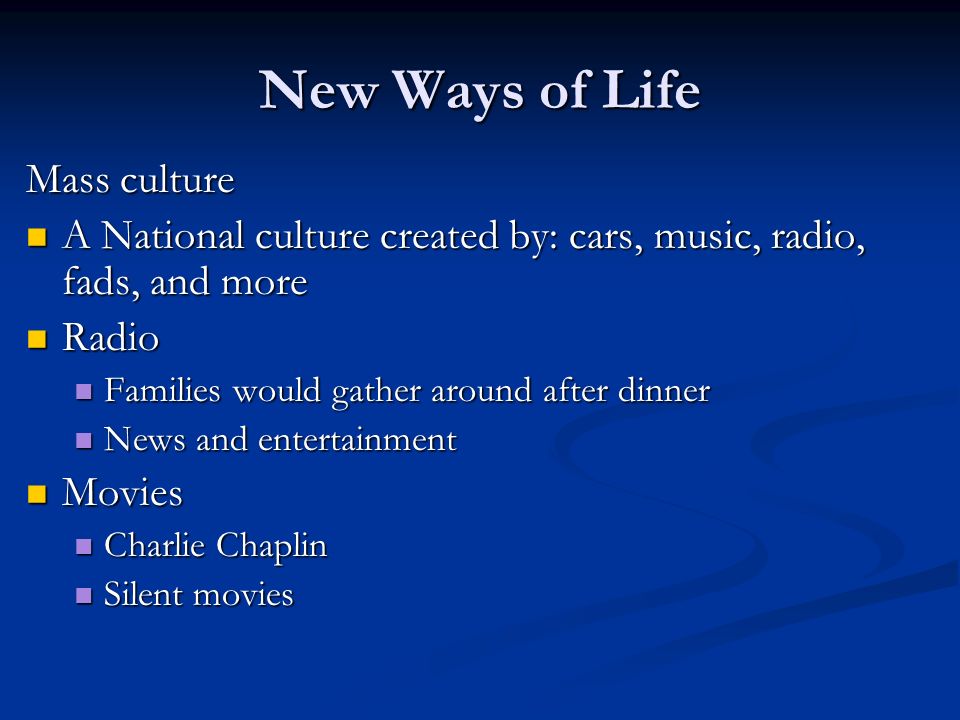 New Ways of Life

Mass culture

- A National culture created by: cars, music, radio, fads, and more
- Radio
  - Families would gather around after dinner
  - News and entertainment
- Movies
  - Charlie Chaplin
  - Silent movies